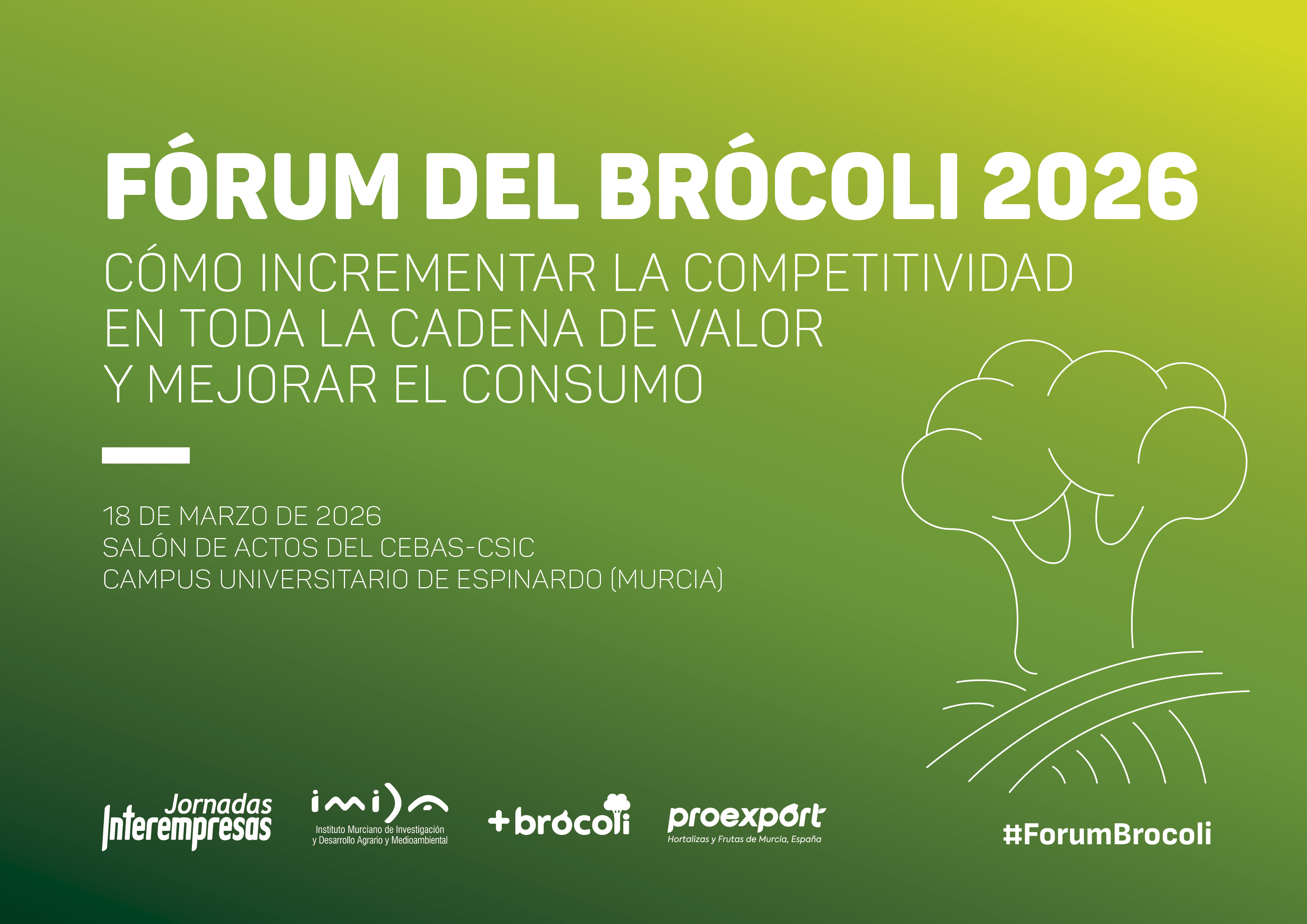 FÓRUM DEL BRÓCOLI 2026

CÓMO INCREMENTAR LA COMPETITIVIDAD EN TODA LA CADENA DE VALOR Y MEJORAR EL CONSUMO

18 DE MARZO DE 2026
SALÓN DE ACTOS DEL CEBAS-CSIC
CAMPUS UNIVERSITARIO DE ESPINARDO (MURCIA)

Jornadas Interempresas

imida
Instituto Murciano de Investigación y Desarrollo Agrario y Medioambiental

+brócoli

proexport
Hortalizas y Frutas de Murcia, España

#ForumBrocoli